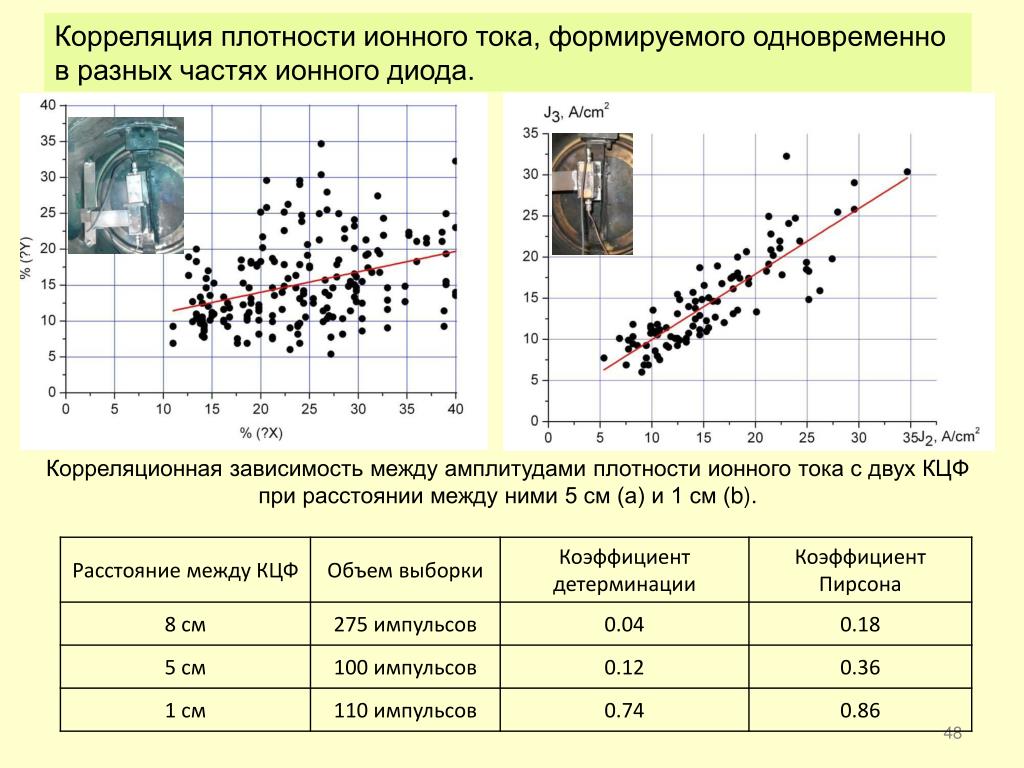 Корреляция плотности ионного тока, формируемого одновременно в разных частях ионного диода.

40
35
30
25
20
15
10
5
0
% (?Y)
0 5 10 15 20 25 30 35 40
% (?X)

$J_3$, A/cm$^2$
35
30
25
20
15
10
5
0
0 5 10 15 20 25 30 35
$J_2$, A/cm$^2$

Корреляционная зависимость между амплитудами плотности ионного тока с двух КЦФ при расстоянии между ними 5 см (a) и 1 см (b).

| Расстояние между КЦФ | Объем выборки | Коэффициент детерминации | Коэффициент Пирсона |
|---|---|---|---|
| 8 см | 275 импульсов | 0.04 | 0.18 |
| 5 см | 100 импульсов | 0.12 | 0.36 |
| 1 см | 110 импульсов | 0.74 | 0.86 |

48